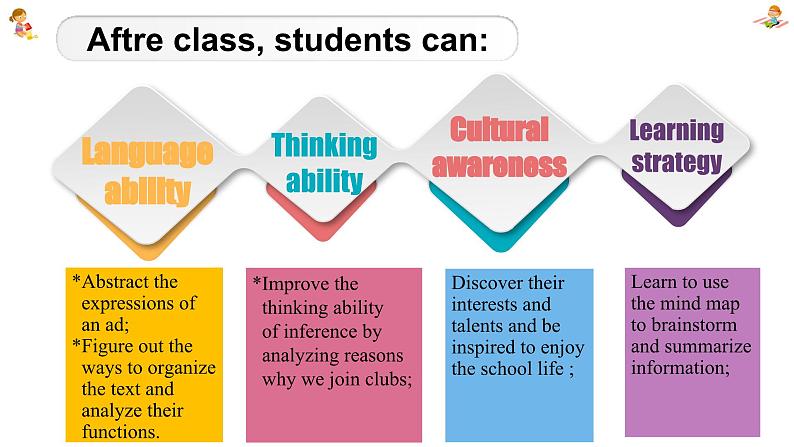 Aftre class, students can:

Language ability

Thinking ability

Cultural awareness

Learning strategy

*Abstract the expressions of an ad;
*Figure out the ways to organize the text and analyze their functions.

*Improve the thinking ability of inference by analyzing reasons why we join clubs;

Discover their interests and talents and be inspired to enjoy the school life ;

Learn to use the mind map to brainstorm and summarize information;